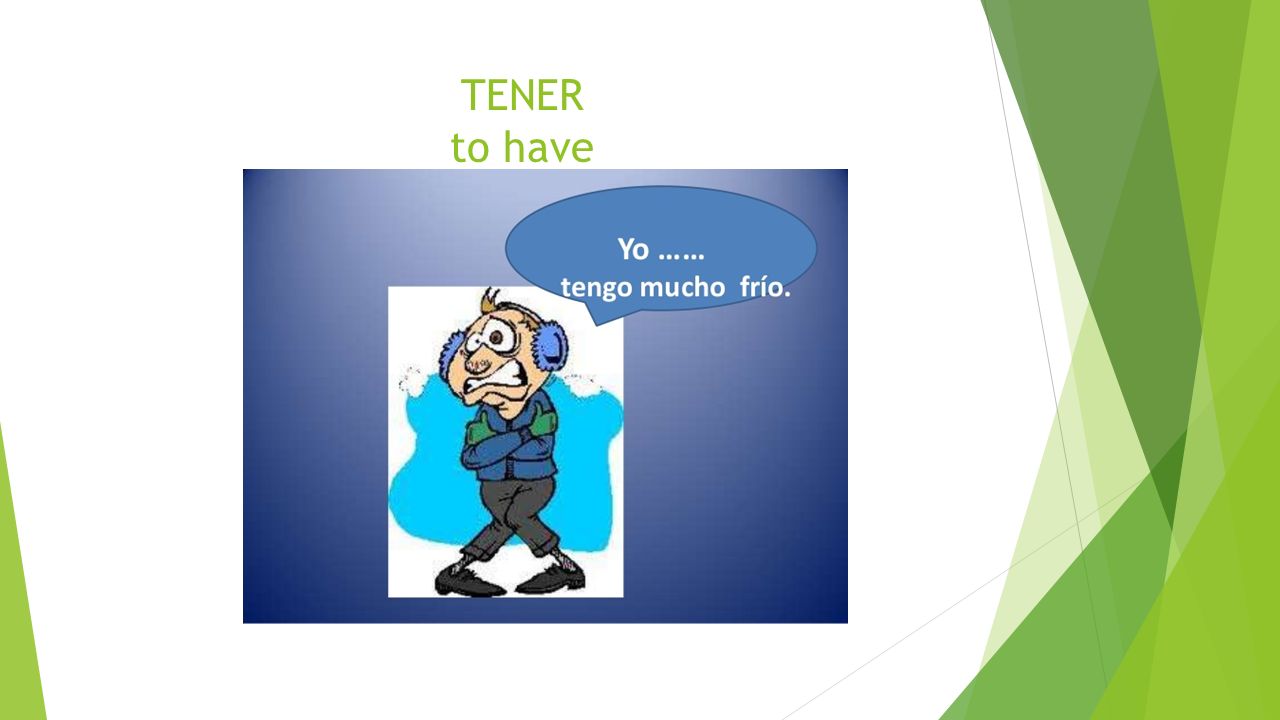 TENER
to have

Yo ……
tengo mucho frío.